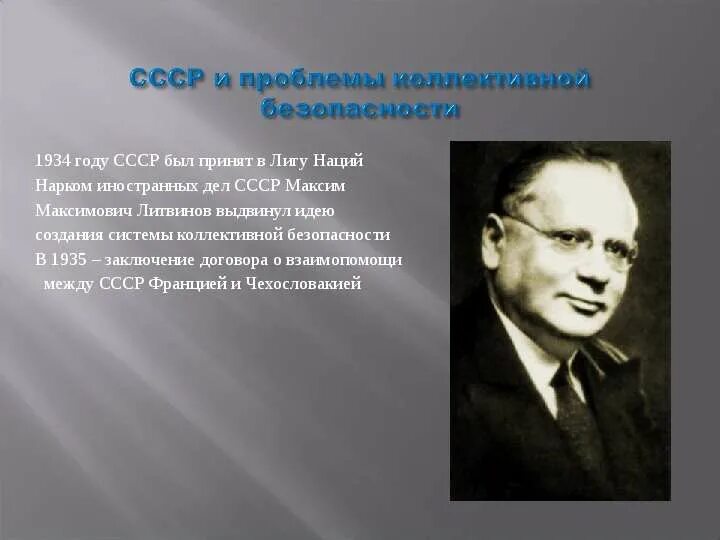 СССР и проблемы коллективной безопасности

1934 году СССР был принят в Лигу Наций

Нарком иностранных дел СССР Максим Максимович Литвинов выдвинул идею создания системы коллективной безопасности

В 1935 – заключение договора о взаимопомощи между СССР Францией и Чехословакией